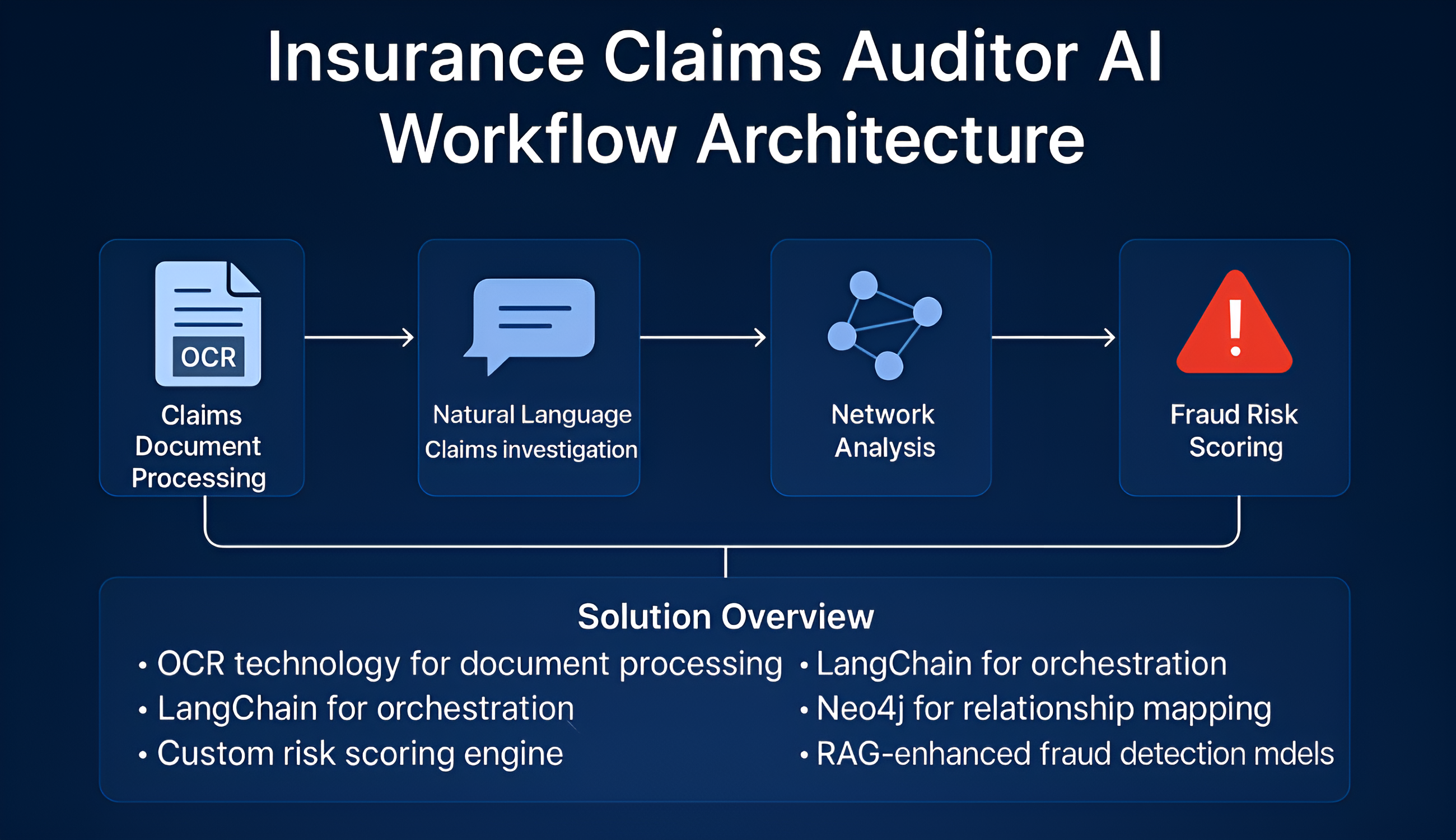 Insurance Claims Auditor AI Workflow Architecture

OCR

Claims Document Processing

Natural Language Claims investigation

Network Analysis

!

Fraud Risk Scoring

Solution Overview

• OCR technology for document processing
• LangChain for orchestration
• Custom risk scoring engine

• LangChain for orchestration
• Neo4j for relationship mapping
• RAG-enhanced fraud detection mdels